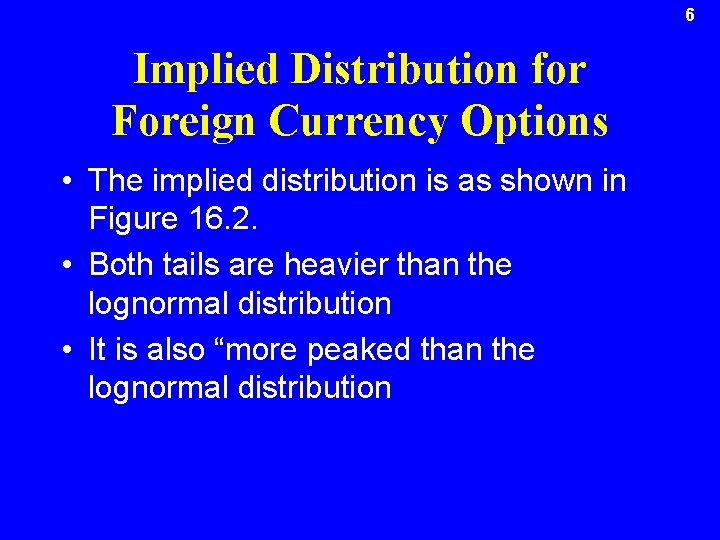 6

Implied Distribution for Foreign Currency Options

• The implied distribution is as shown in Figure 16.2.

• Both tails are heavier than the lognormal distribution

• It is also “more peaked than the lognormal distribution